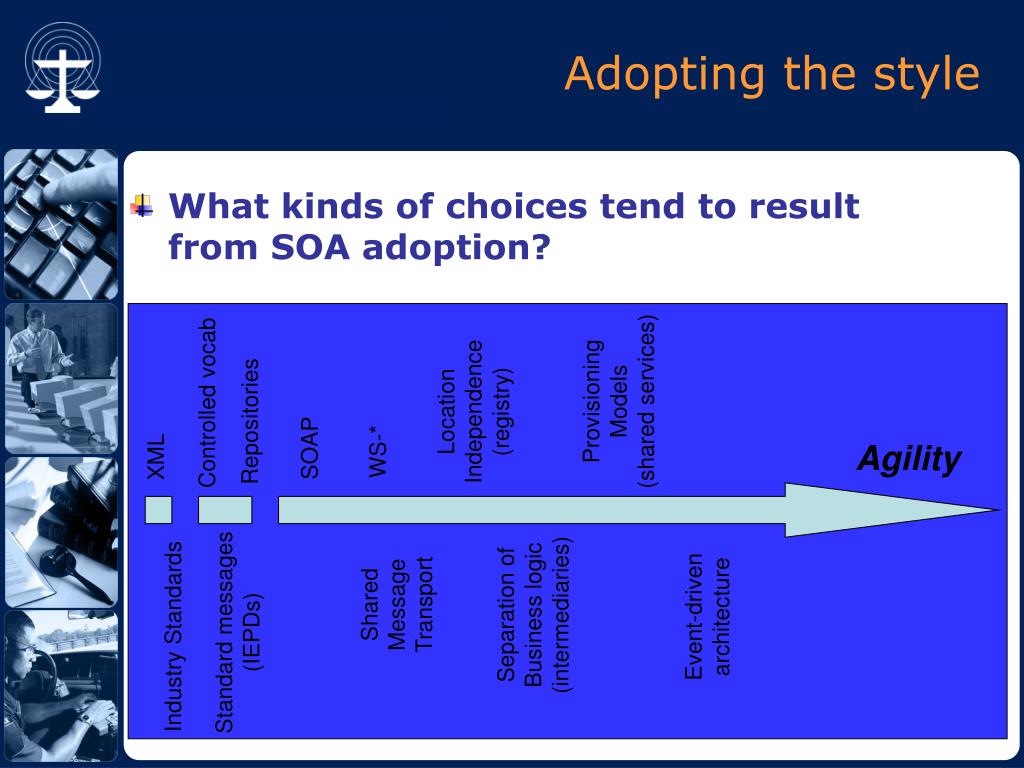 Adopting the style

What kinds of choices tend to result from SOA adoption?

XML

Controlled vocab

Repositories

SOAP

WS-*

Location Independence (registry)

Provisioning Models (shared services)

Agility

Industry Standards

Standard messages (IEPDs)

Shared Message Transport

Separation of Business logic (intermediaries)

Event-driven architecture